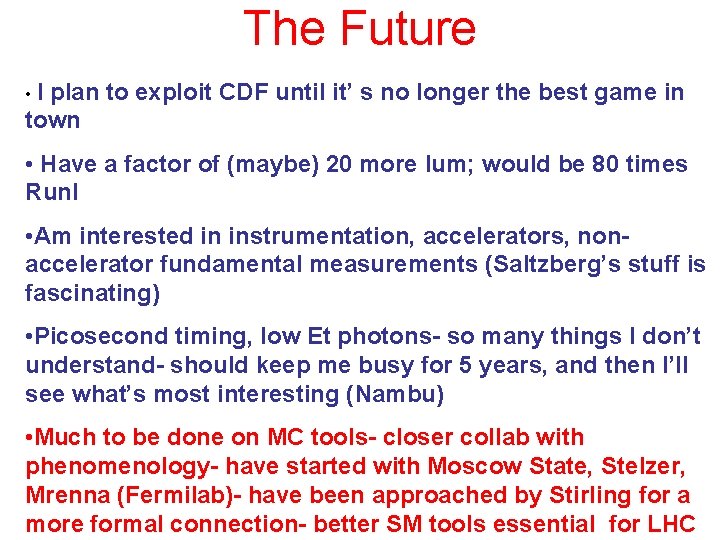 The Future

• I plan to exploit CDF until it' s no longer the best game in town

• Have a factor of (maybe) 20 more lum; would be 80 times RunI

•Am interested in instrumentation, accelerators, non-accelerator fundamental measurements (Saltzberg's stuff is fascinating)

•Picosecond timing, low Et photons- so many things I don't understand- should keep me busy for 5 years, and then I'll see what's most interesting (Nambu)

•Much to be done on MC tools- closer collab with phenomenology- have started with Moscow State, Stelzer, Mrenna (Fermilab)- have been approached by Stirling for a more formal connection- better SM tools essential for LHC